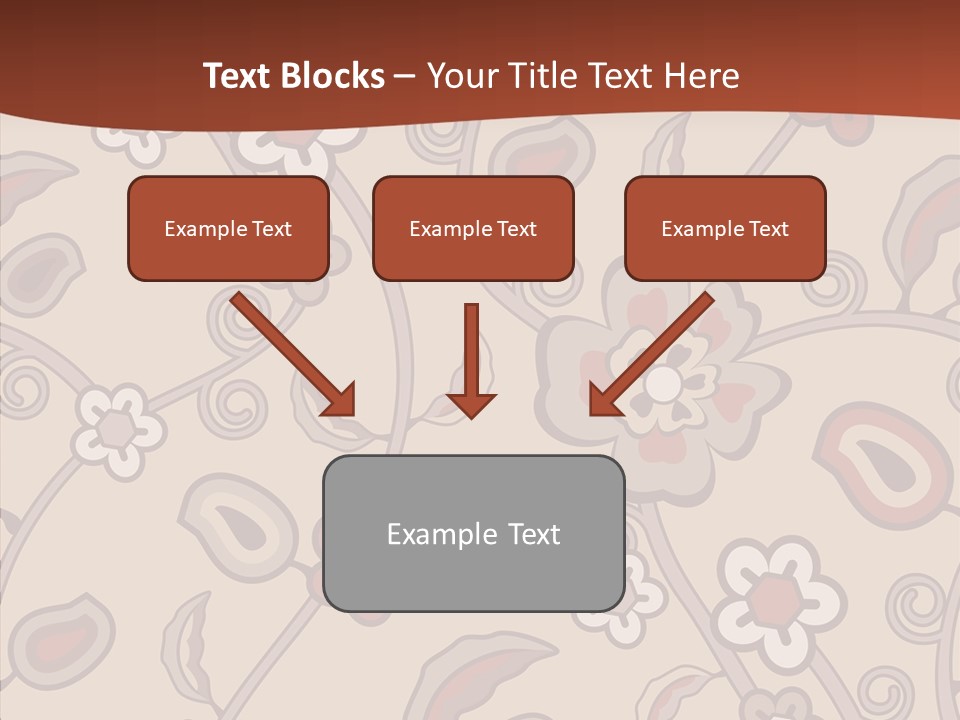 Text Blocks – Your Title Text Here

Example Text

Example Text

Example Text

Example Text